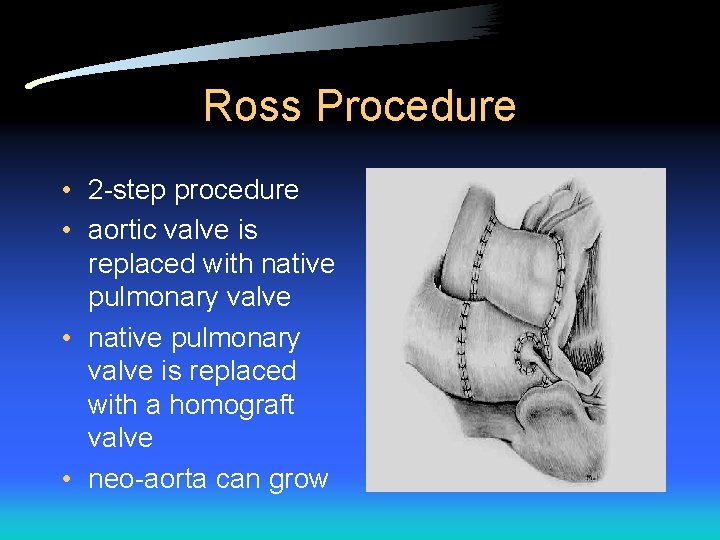 Ross Procedure

• 2-step procedure
• aortic valve is replaced with native pulmonary valve
• native pulmonary valve is replaced with a homograft valve
• neo-aorta can grow